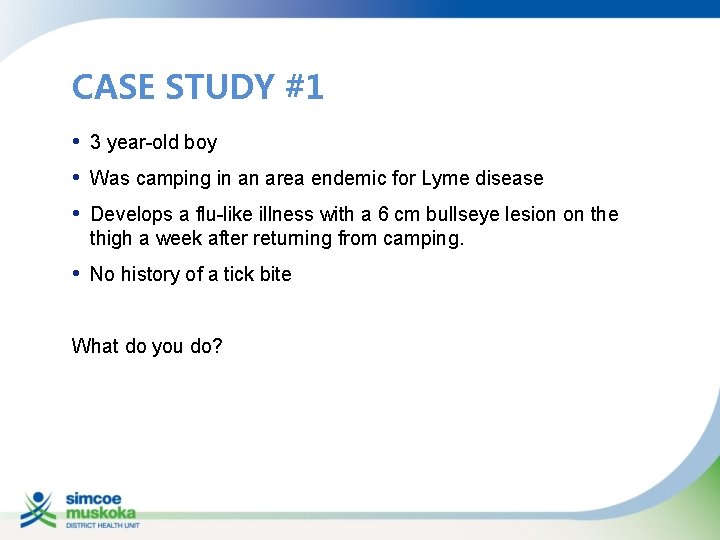 CASE STUDY #1

• 3 year-old boy

• Was camping in an area endemic for Lyme disease

• Develops a flu-like illness with a 6 cm bullseye lesion on the thigh a week after returning from camping.

• No history of a tick bite

What do you do?

simcoe muskoka DISTRICT HEALTH UNIT